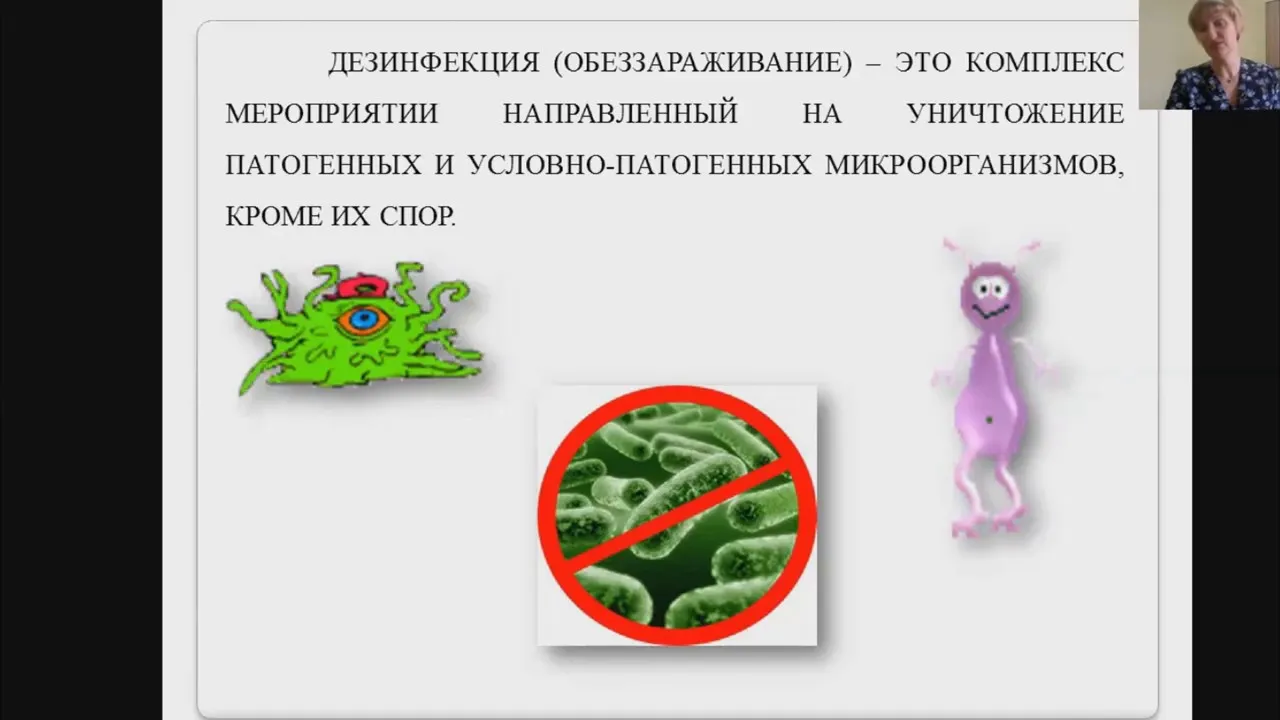 ДЕЗИНФЕКЦИЯ (ОБЕЗЗАРАЖИВАНИЕ) – ЭТО КОМПЛЕКС МЕРОПРИЯТИИ НАПРАВЛЕННЫЙ НА УНИЧТОЖЕНИЕ ПАТОГЕННЫХ И УСЛОВНО-ПАТОГЕННЫХ МИКРООРГАНИЗМОВ, КРОМЕ ИХ СПОР.